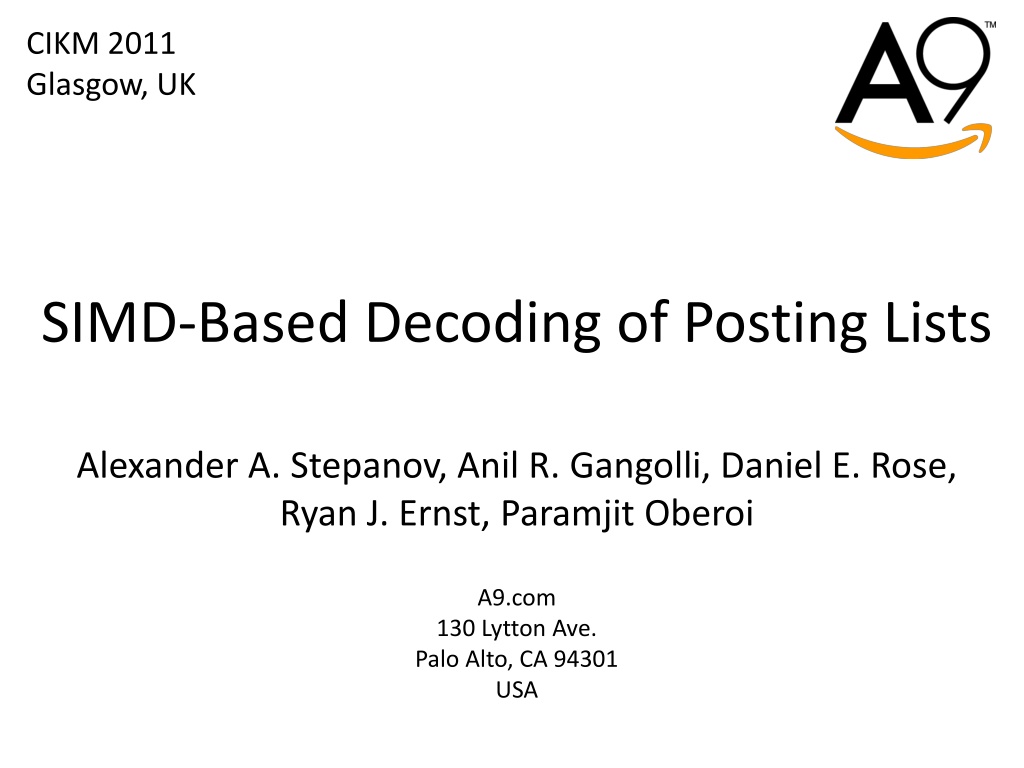 CIKM 2011
Glasgow, UK

A9™

SIMD-Based Decoding of Posting Lists

Alexander A. Stepanov, Anil R. Gangolli, Daniel E. Rose, Ryan J. Ernst, Paramjit Oberoi

A9.com
130 Lytton Ave.
Palo Alto, CA 94301
USA